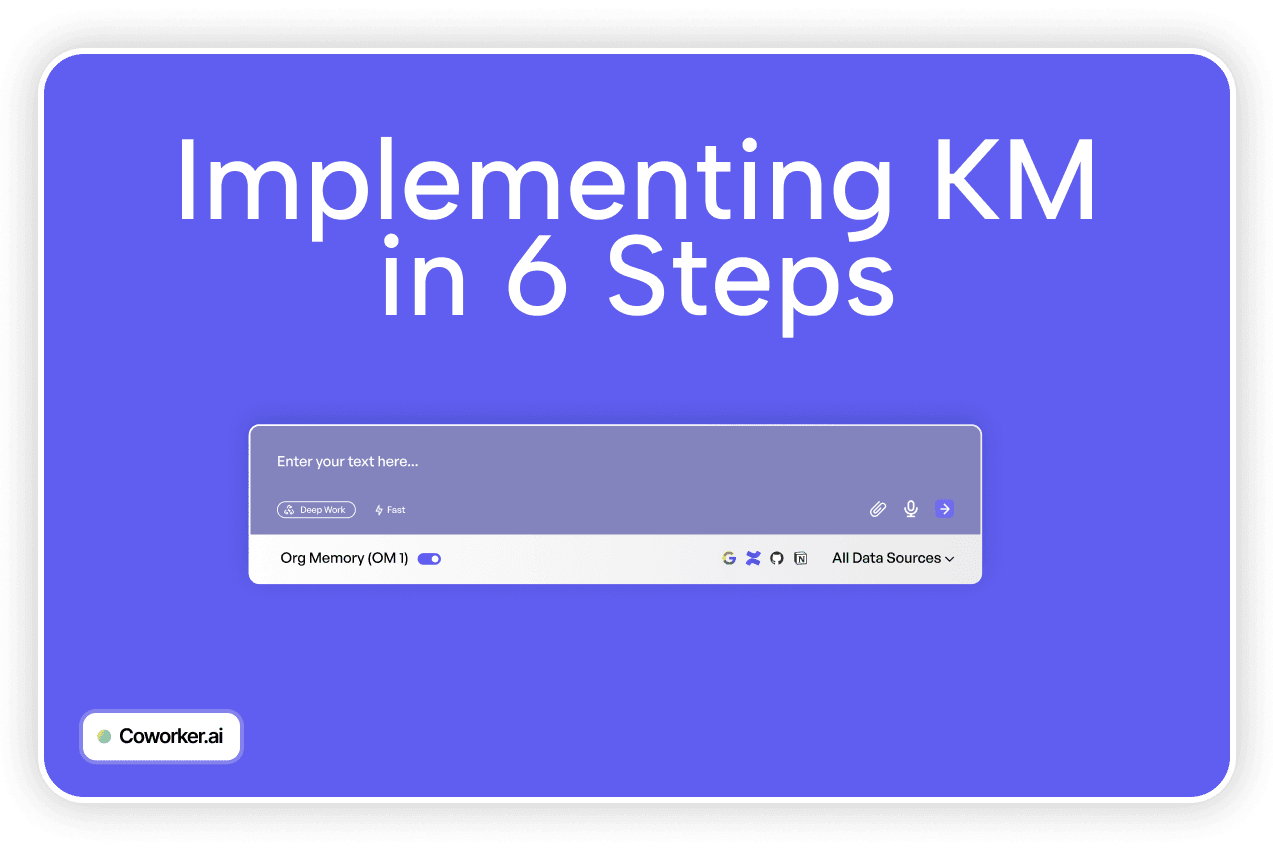 Implementing KM in 6 Steps

Enter your text here...

Deep Work

Fast

Org Memory (OM 1)

All Data Sources

Coworker.ai